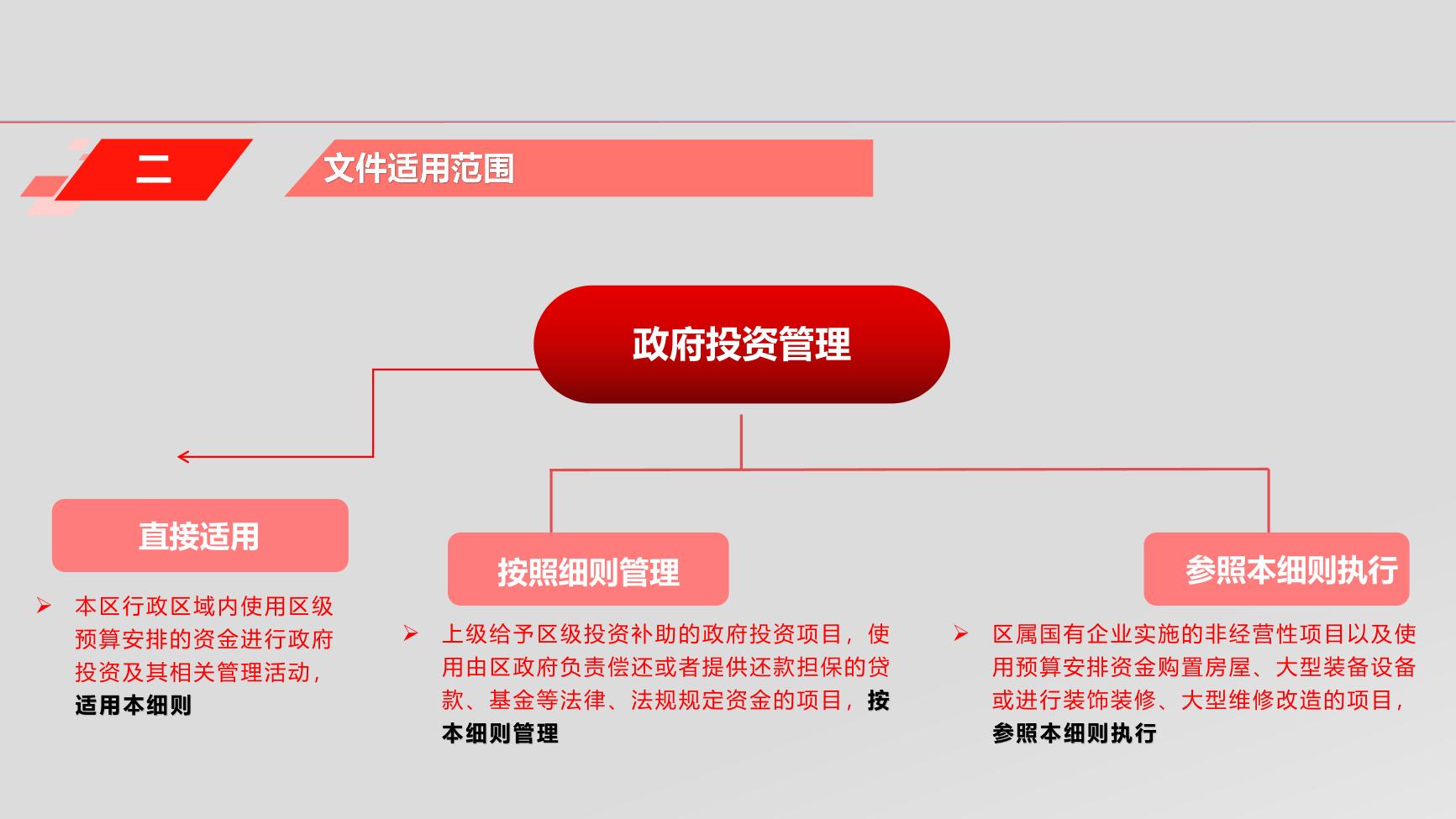 二

文件适用范围

政府投资管理

直接适用

➢ 本区行政区域内使用区级预算安排的资金进行政府投资及其相关管理活动，适用本细则

按照细则管理

➢ 上级给予区级投资补助的政府投资项目，使用由区政府负责偿还或者提供还款担保的贷款、基金等法律、法规规定资金的项目，按本细则管理

参照本细则执行

➢ 区属国有企业实施的非经营性项目以及使用预算安排资金购置房屋、大型装备设备或进行装饰装修、大型维修改造的项目，参照本细则执行